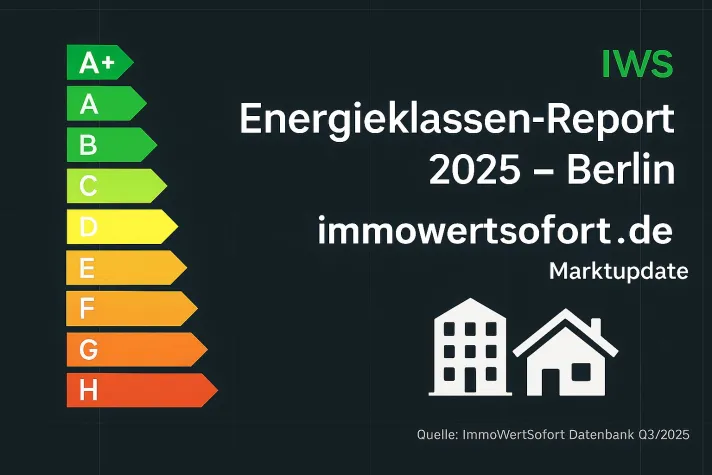 A+
A
B
C
D
E
F
G
H

IWS

Energieklassen-Report 2025 – Berlin

immowertsofort.de

Marktupdate

Quelle: ImmoWertSofort Datenbank Q3/2025